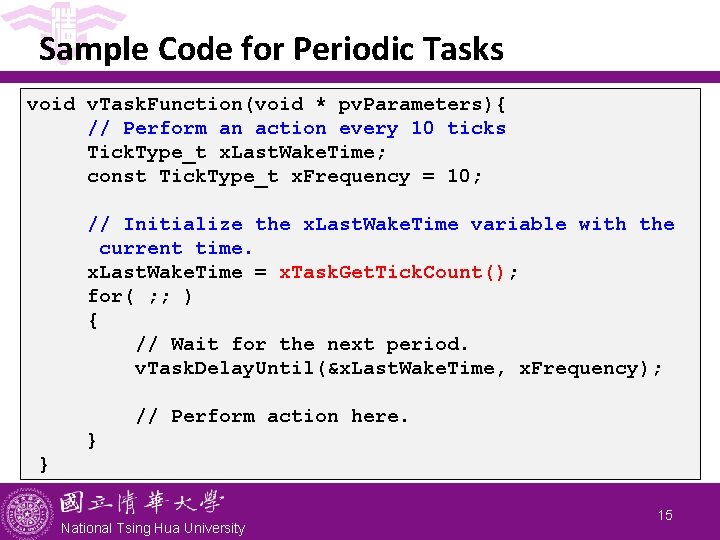 Sample Code for Periodic Tasks

void vTaskFunction(void * pvParameters){
    // Perform an action every 10 ticks
    TickType_t xLastWakeTime;
    const TickType_t xFrequency = 10;

    // Initialize the xLastWakeTime variable with the current time.
    xLastWakeTime = xTaskGetTickCount();
    for( ;; )
    {
        // Wait for the next period.
        vTaskDelayUntil(&xLastWakeTime, xFrequency);

        // Perform action here.
    }
}

國立清華大學
National Tsing Hua University

15